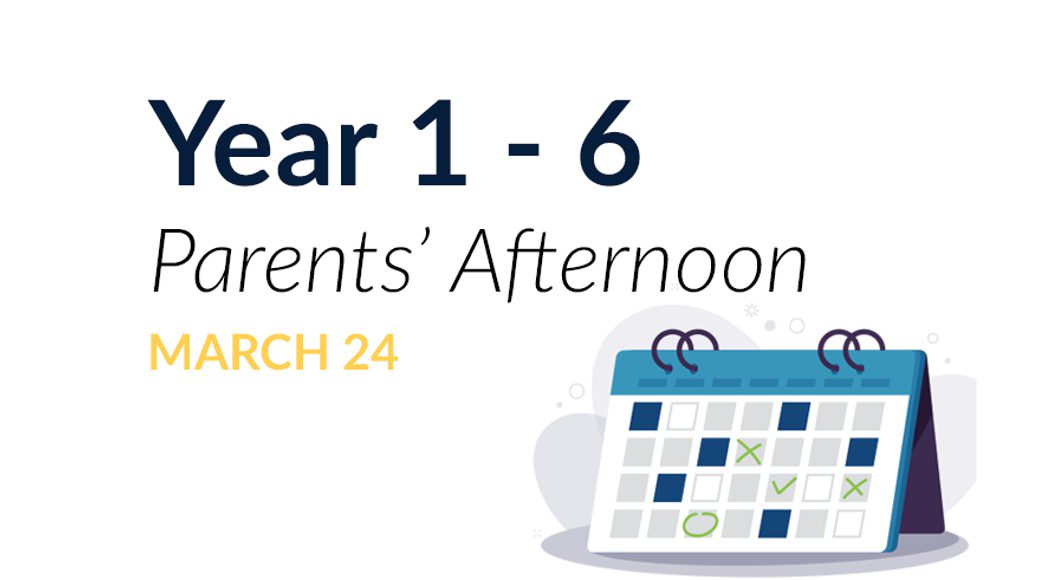 Year 1 - 6
Parents' Afternoon
MARCH 24